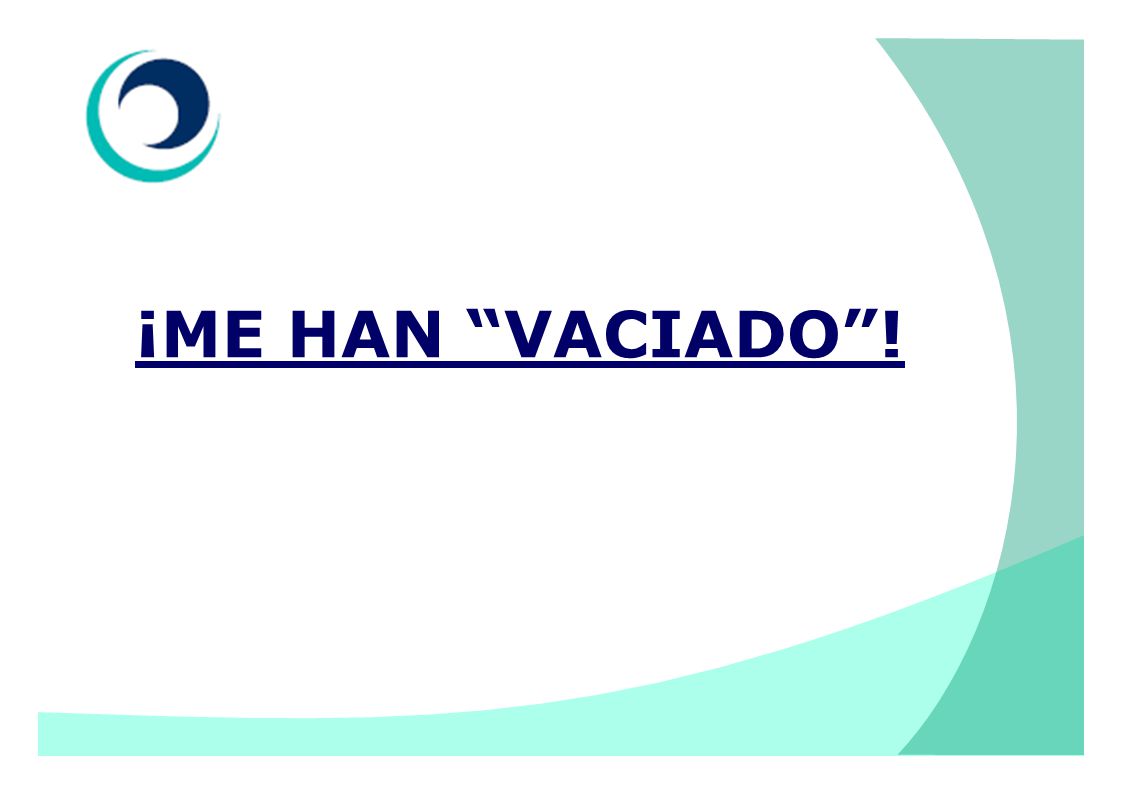 ¡ME HAN “VACIADO”!